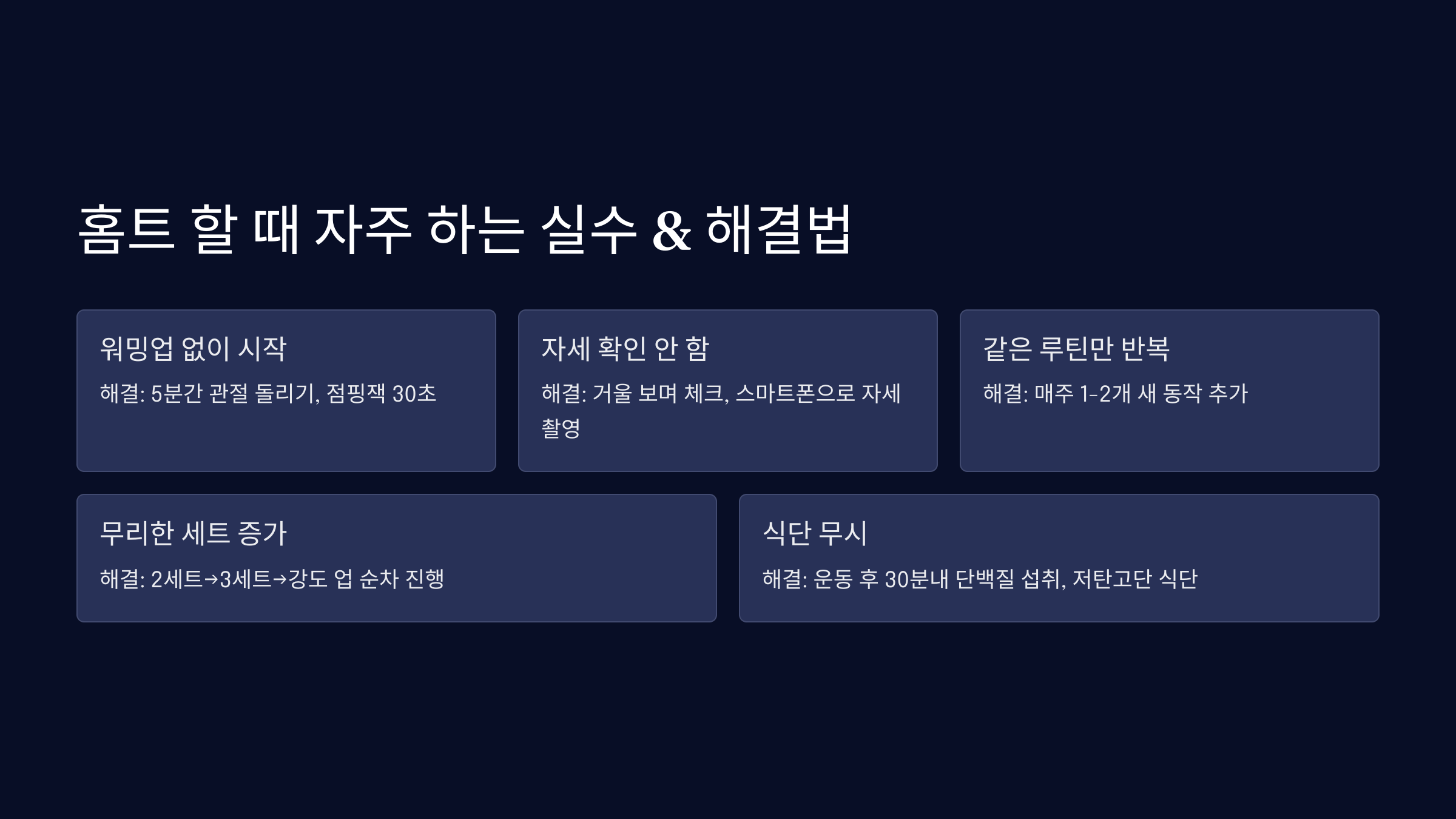 홈트 할 때 자주 하는 실수 & 해결법

워밍업 없이 시작

해결: 5분간 관절 돌리기, 점핑잭 30초

자세 확인 안 함

해결: 거울 보며 체크, 스마트폰으로 자세 촬영

같은 루틴만 반복

해결: 매주 1-2개 새 동작 추가

무리한 세트 증가

해결: 2세트→3세트→강도 업 순차 진행

식단 무시

해결: 운동 후 30분내 단백질 섭취, 저탄고단 식단